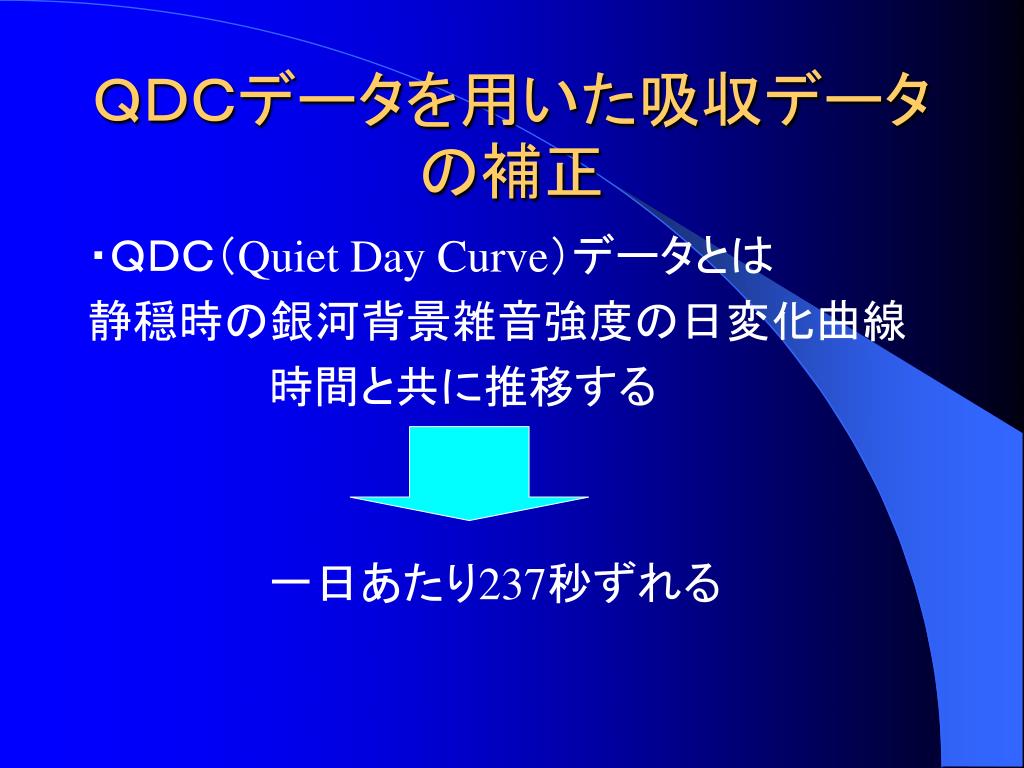 QDCデータを用いた吸収データの補正

・QDC（Quiet Day Curve）データとは
静穏時の銀河背景雑音強度の日変化曲線
時間と共に推移する

一日あたり237秒ずれる